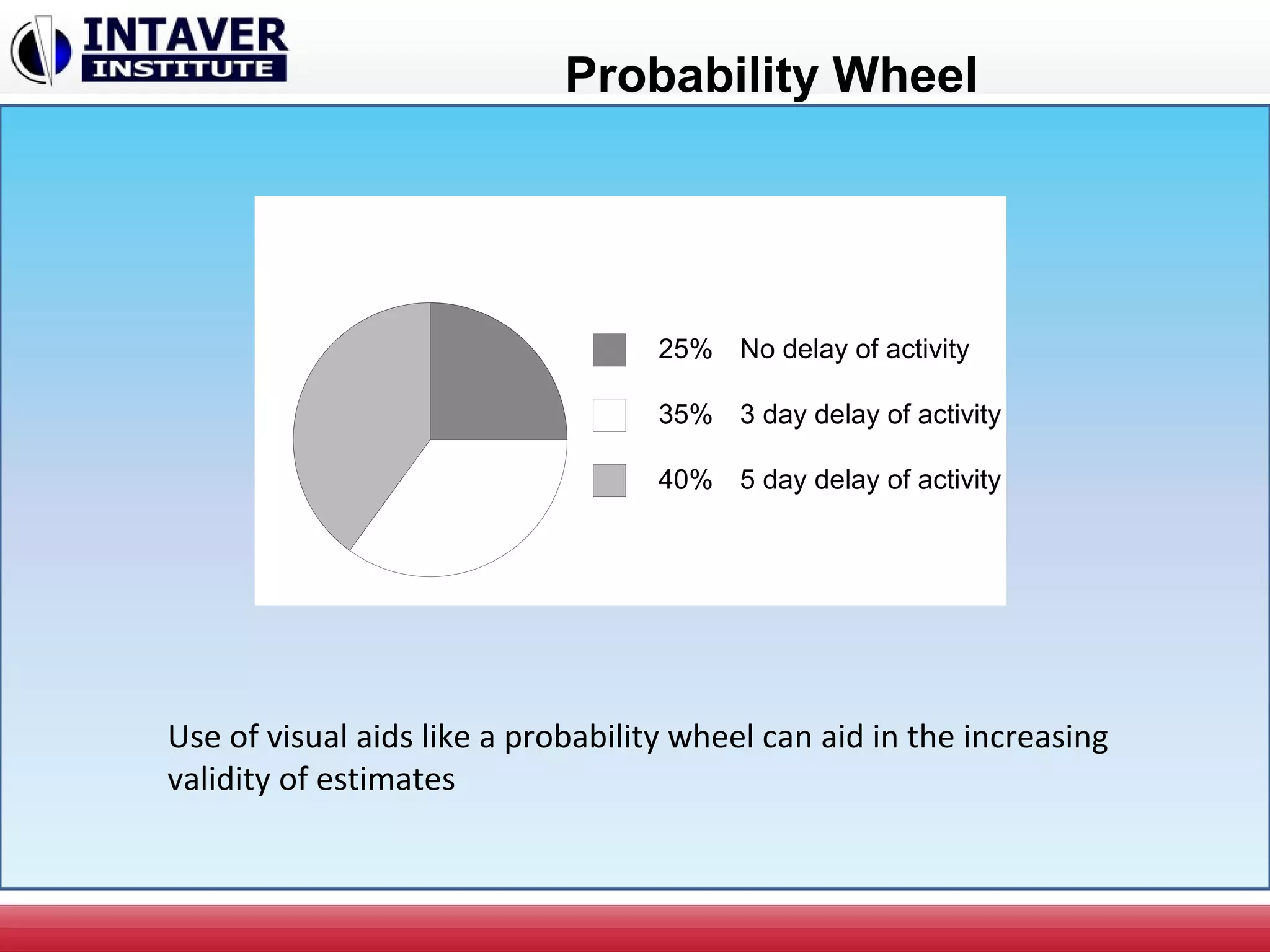 INTAVER
INSTITUTE

Probability Wheel

25% No delay of activity

35% 3 day delay of activity

40% 5 day delay of activity

Use of visual aids like a probability wheel can aid in the increasing validity of estimates